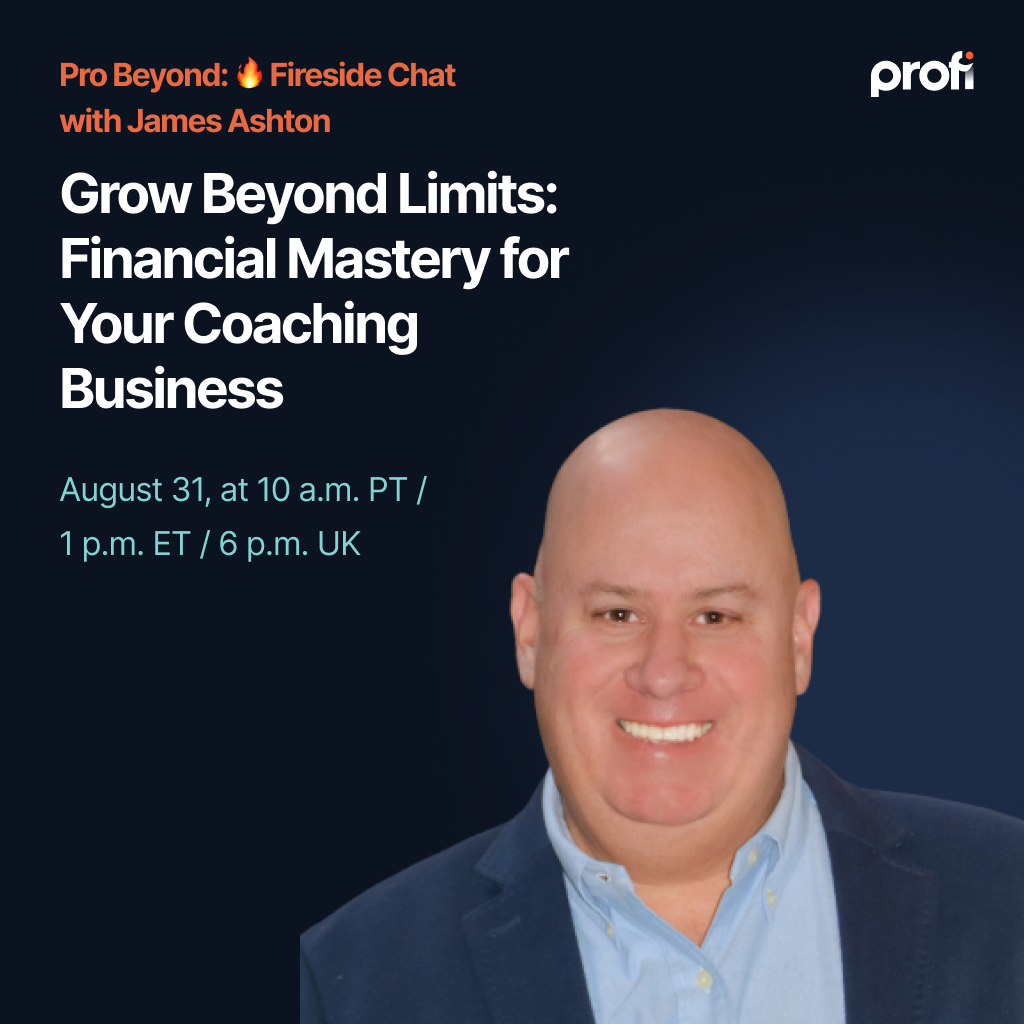 Pro Beyond: 🔥 Fireside Chat with James Ashton

profi

Grow Beyond Limits: Financial Mastery for Your Coaching Business

August 31, at 10 a.m. PT / 1 p.m. ET / 6 p.m. UK